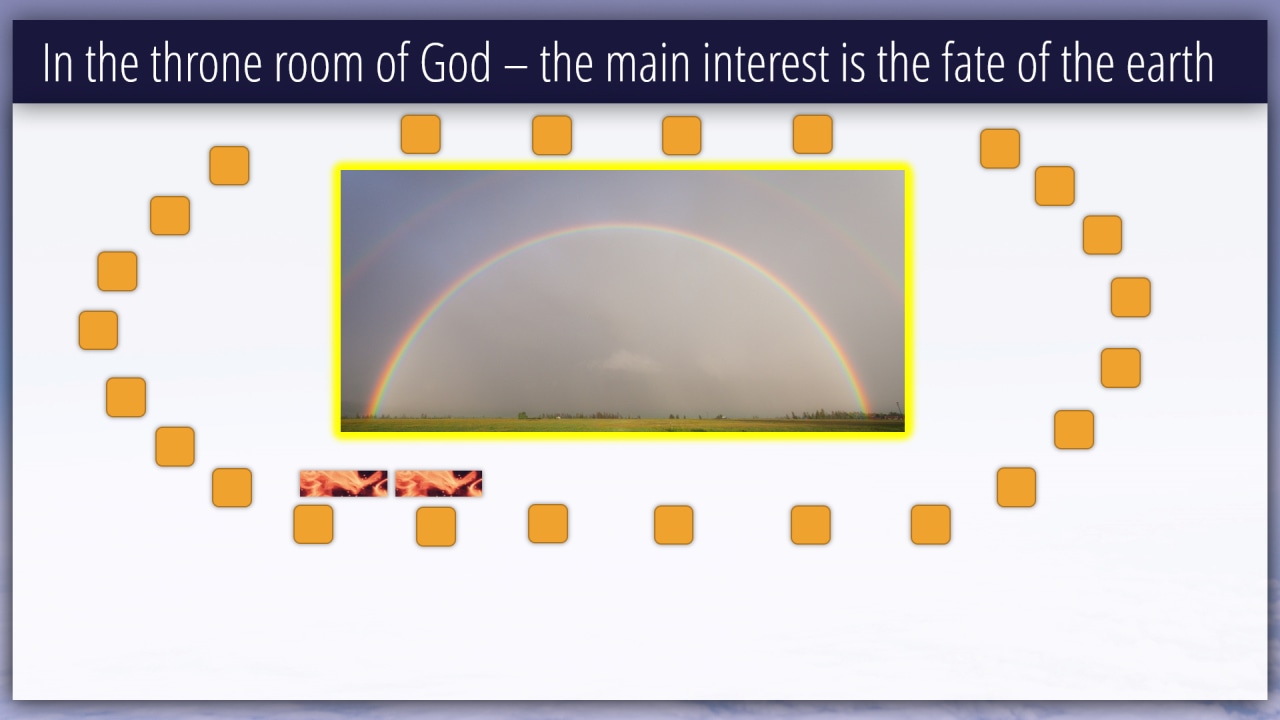 In the throne room of God – the main interest is the fate of the earth